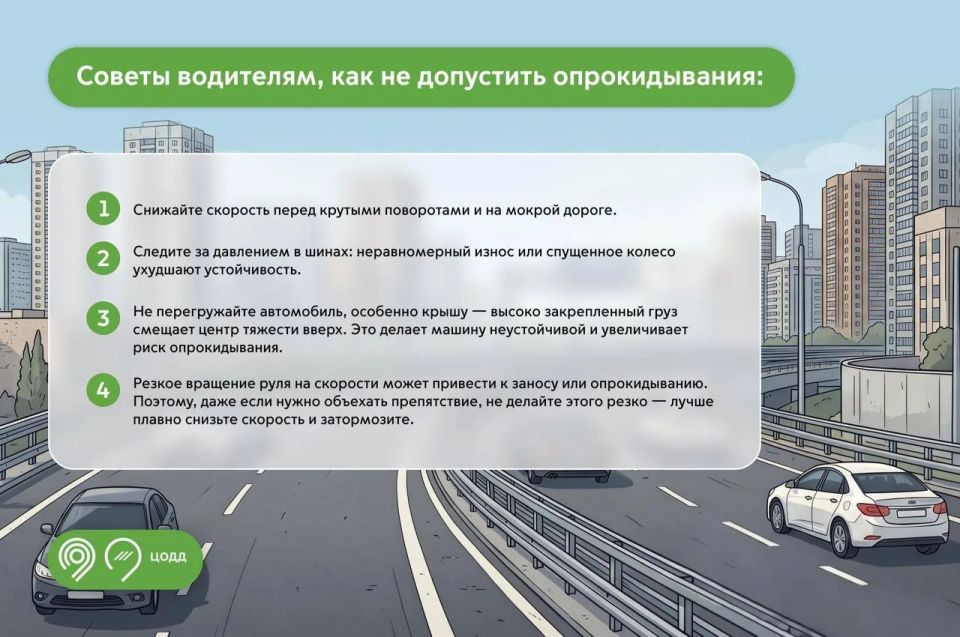 Советы водителям, как не допустить опрокидывания:

1 Снижайте скорость перед крутыми поворотами и на мокрой дороге.

2 Следите за давлением в шинах: неравномерный износ или спущенное колесо ухудшают устойчивость.

3 Не перегружайте автомобиль, особенно крышу — высоко закрепленный груз смещает центр тяжести вверх. Это делает машину неустойчивой и увеличивает риск опрокидывания.

4 Резкое вращение руля на скорости может привести к заносу или опрокидыванию. Поэтому, даже если нужно объехать препятствие, не делайте этого резко — лучше плавно снизьте скорость и затормозите.

ЦОДД